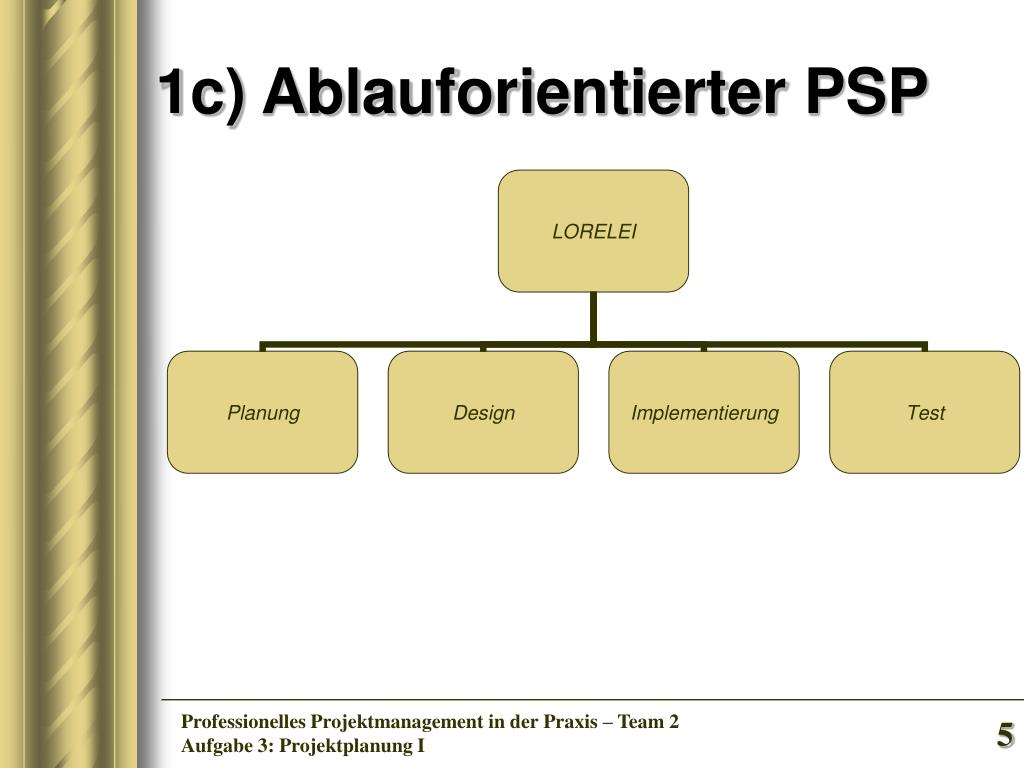 1c) Ablauforientierter PSP

LORELEI

Planung

Design

Implementierung

Test

Professionelles Projektmanagement in der Praxis – Team 2
Aufgabe 3: Projektplanung I

5